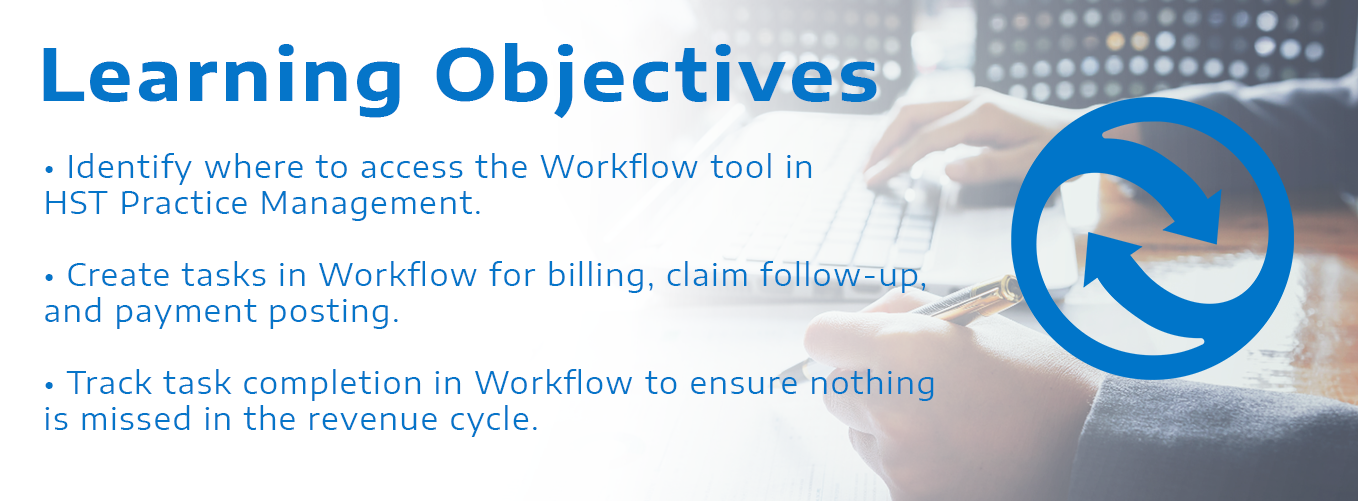 Learning Objectives

• Identify where to access the Workflow tool in HST Practice Management.

• Create tasks in Workflow for billing, claim follow-up, and payment posting.

• Track task completion in Workflow to ensure nothing is missed in the revenue cycle.